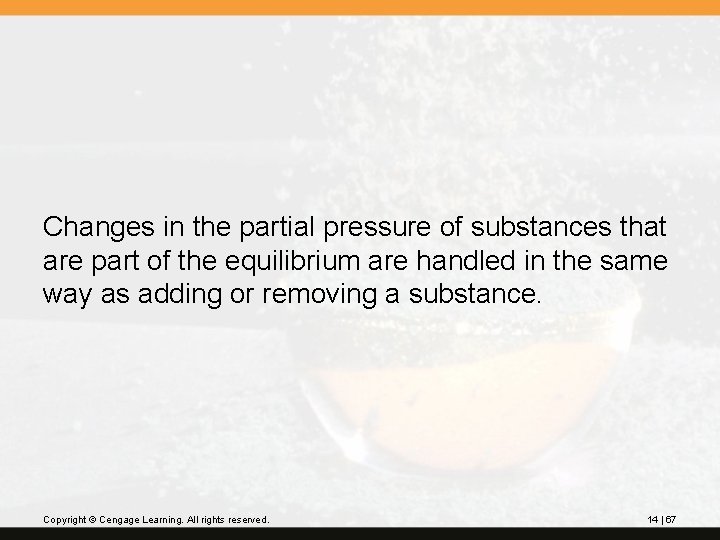 Changes in the partial pressure of substances that are part of the equilibrium are handled in the same way as adding or removing a substance.

Copyright © Cengage Learning. All rights reserved.

14 | 67